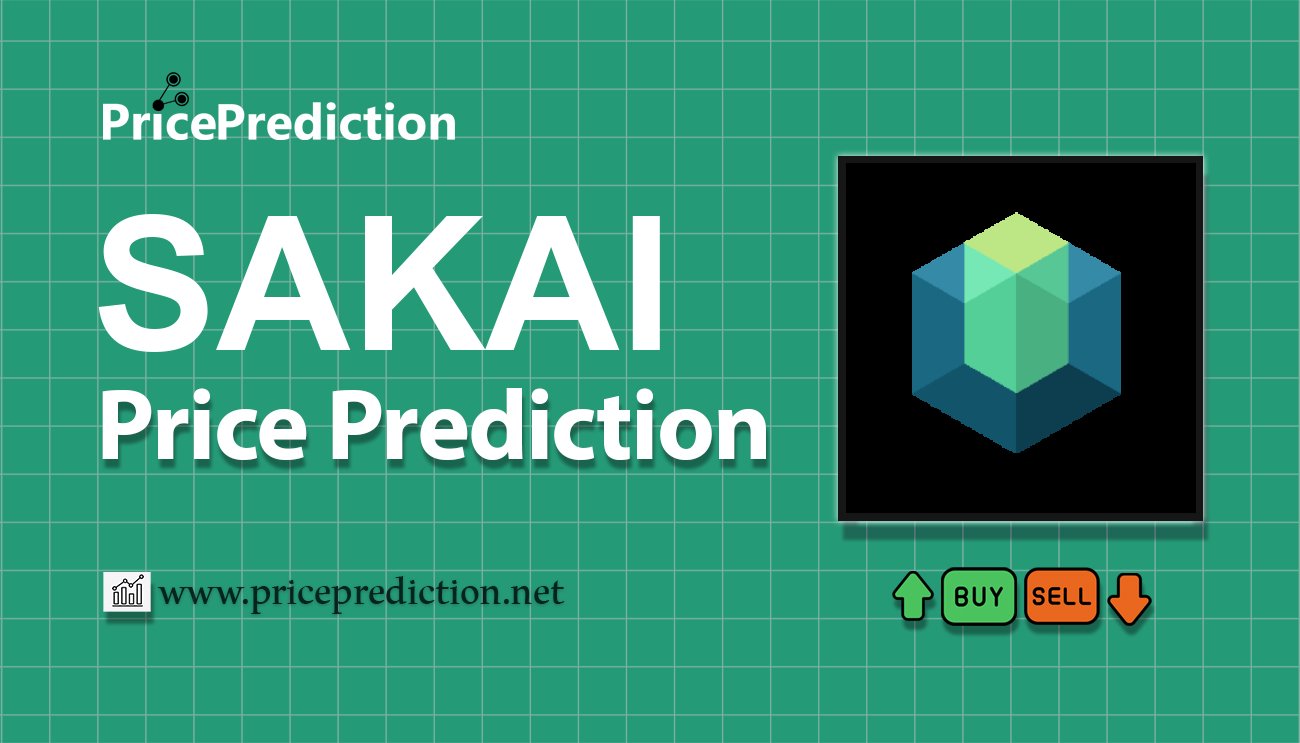 PricePrediction

SAKAI
Price Prediction

www.priceprediction.net

BUY SELL